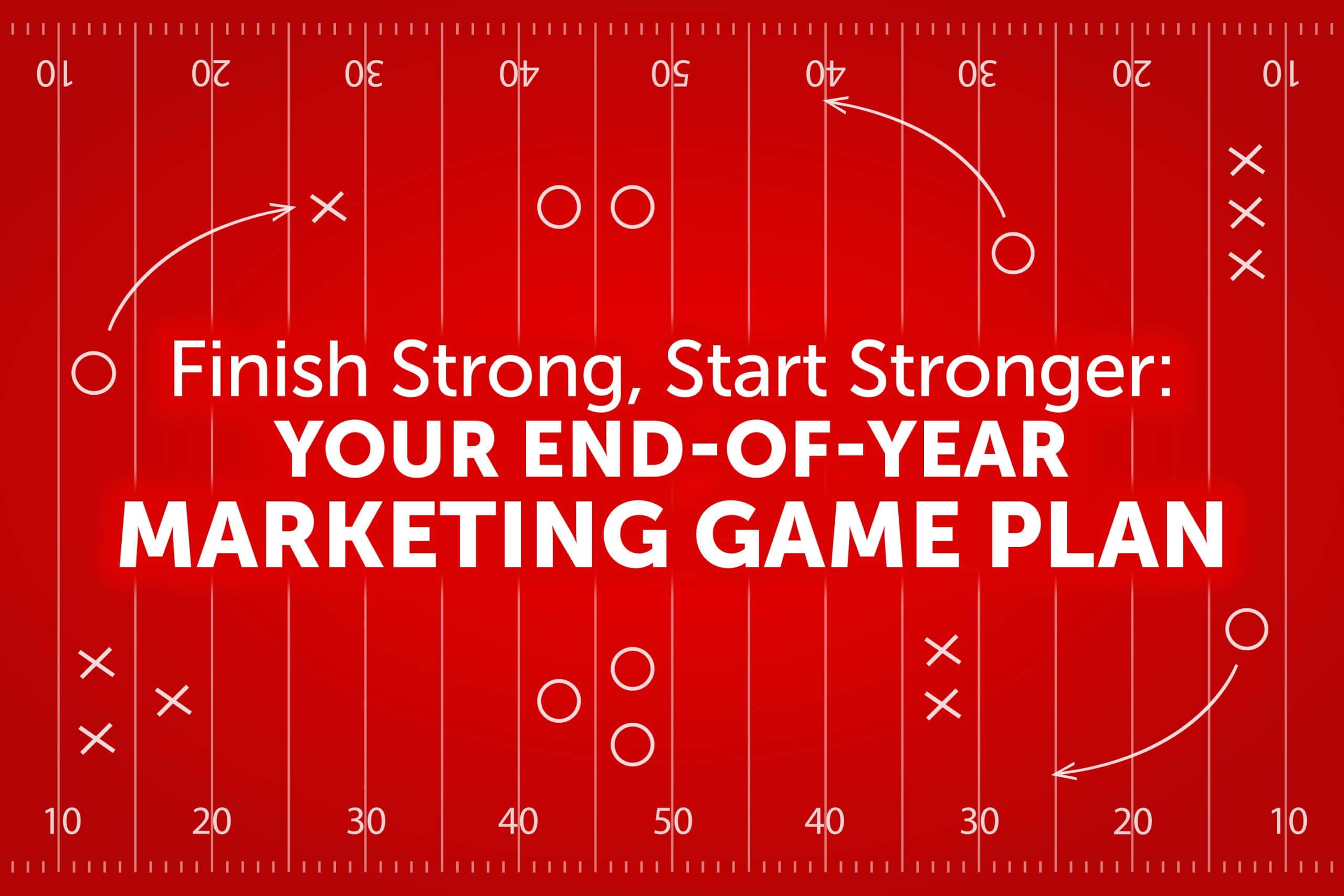 10 20 30 40 50 40 30 20 10

Finish Strong, Start Stronger:
YOUR END-OF-YEAR
MARKETING GAME PLAN

10 20 30 40 50 40 30 20 10